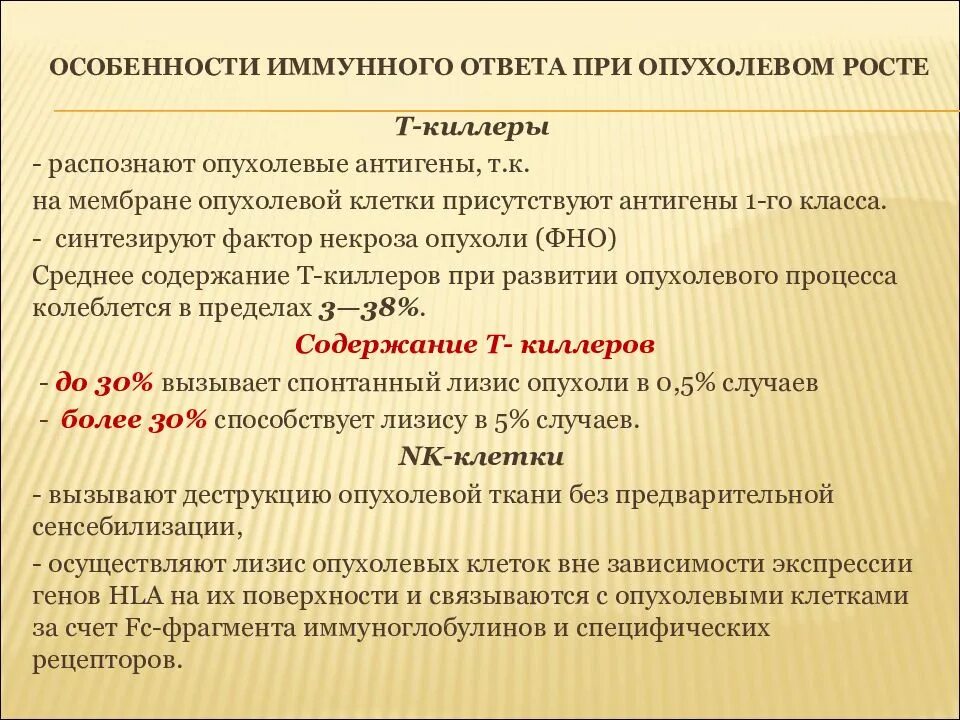 ОСОБЕННОСТИ ИММУННОГО ОТВЕТА ПРИ ОПУХОЛЕВОМ РОСТЕ

Т-киллеры

- распознают опухолевые антигены, т.к. на мембране опухолевой клетки присутствуют антигены 1-го класса.

- синтезируют фактор некроза опухоли (ФНО)

Среднее содержание Т-киллеров при развитии опухолевого процесса колеблется в пределах 3—38%.

Содержание Т- киллеров

- до 30% вызывает спонтанный лизис опухоли в 0,5% случаев

- более 30% способствует лизису в 5% случаев.

NK-клетки

- вызывают деструкцию опухолевой ткани без предварительной сенсебилизации,

- осуществляют лизис опухолевых клеток вне зависимости экспрессии генов HLA на их поверхности и связываются с опухолевыми клетками за счет Fc-фрагмента иммуноглобулинов и специфических рецепторов.